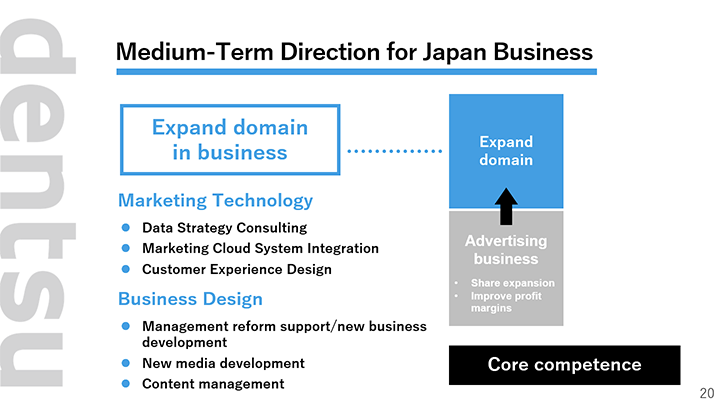 dentsu

Medium-Term Direction for Japan Business

Expand domain in business

Marketing Technology

- Data Strategy Consulting
- Marketing Cloud System Integration
- Customer Experience Design

Business Design

- Management reform support/new business development
- New media development
- Content management

Expand domain

Advertising business

- Share expansion
- Improve profit margins

Core competence

20